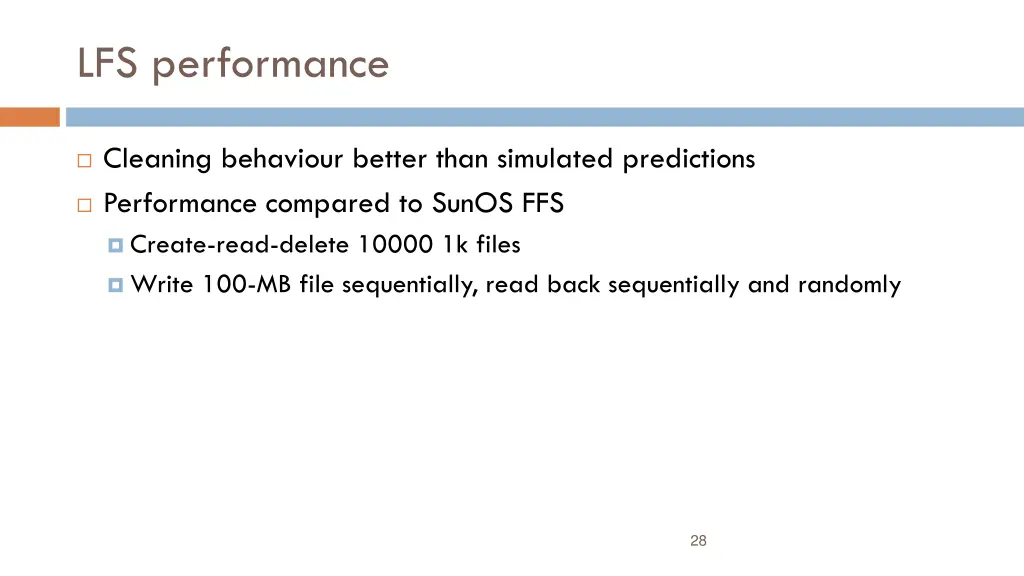 LFS performance

Cleaning behaviour better than simulated predictions

Performance compared to SunOS FFS

Create-read-delete 10000 1k files

Write 100-MB file sequentially, read back sequentially and randomly

28